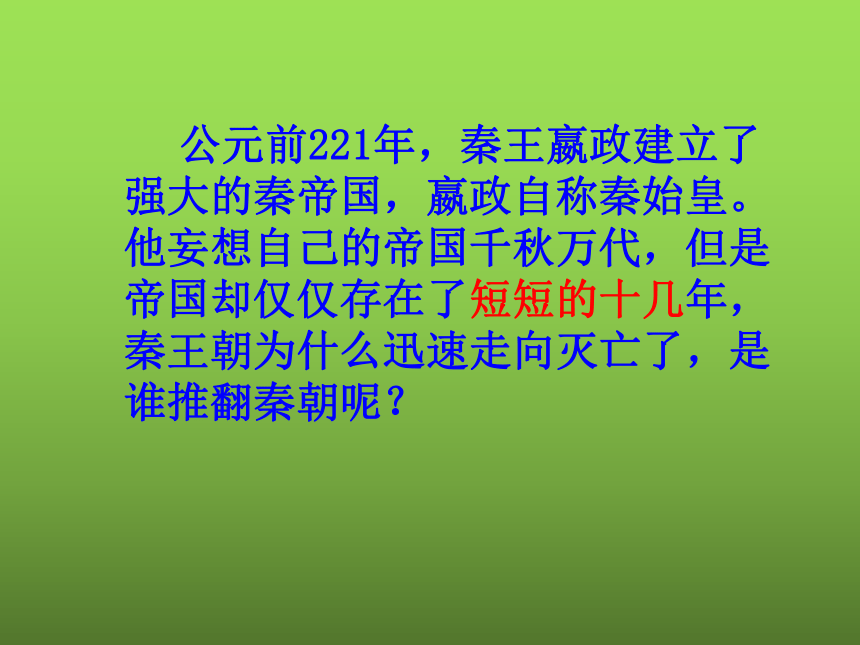 公元前221年，秦王嬴政建立了强大的秦帝国，嬴政自称秦始皇。他妄想自己的帝国千秋万代，但是帝国却仅仅存在了短短的十几年，秦王朝为什么迅速走向灭亡了，是谁推翻秦朝呢？